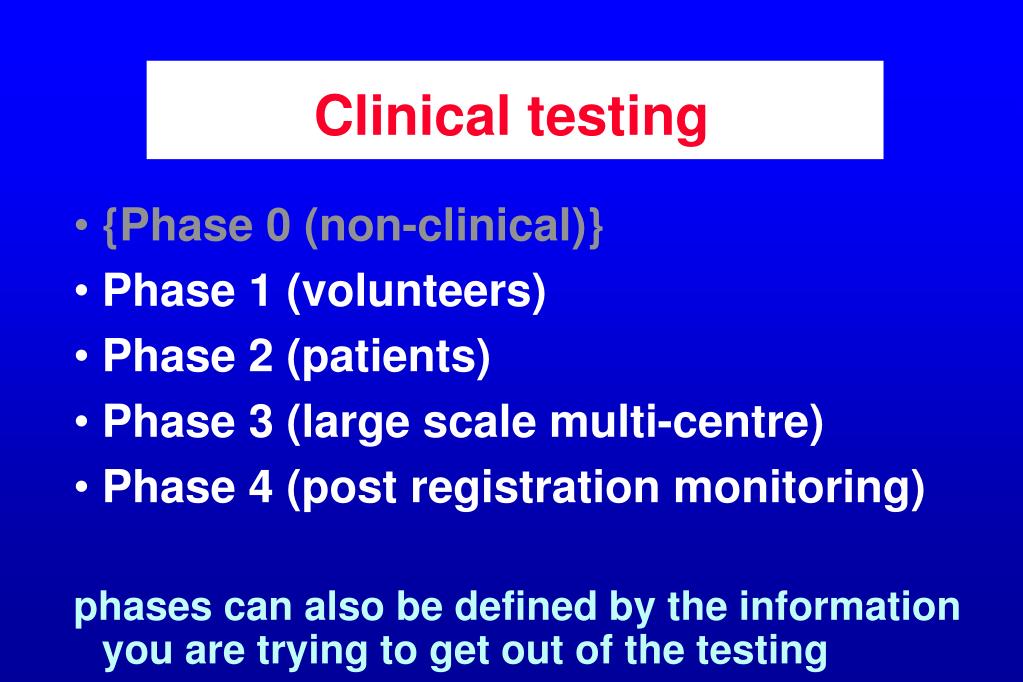 Clinical testing

• {Phase 0 (non-clinical)}
• Phase 1 (volunteers)
• Phase 2 (patients)
• Phase 3 (large scale multi-centre)
• Phase 4 (post registration monitoring)

phases can also be defined by the information you are trying to get out of the testing